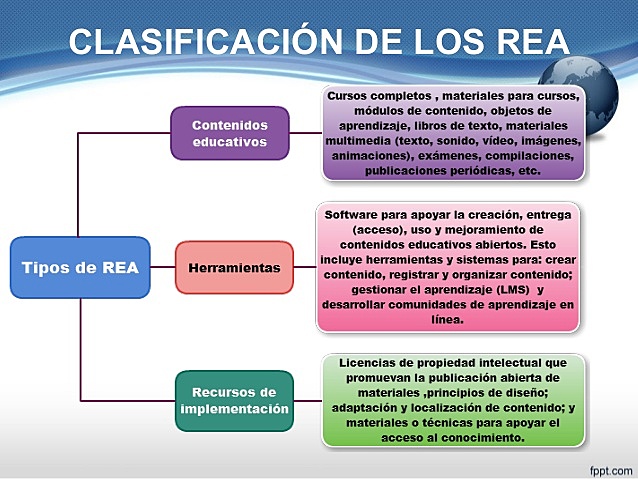 CLASIFICACIÓN DE LOS REA

Tipos de REA

Contenidos educativos

Cursos completos , materiales para cursos, módulos de contenido, objetos de aprendizaje, libros de texto, materiales multimedia (texto, sonido, vídeo, imágenes, animaciones), exámenes, compilaciones, publicaciones periódicas, etc.

Herramientas

Software para apoyar la creación, entrega (acceso), uso y mejoramiento de contenidos educativos abiertos. Esto incluye herramientas y sistemas para: crear contenido, registrar y organizar contenido; gestionar el aprendizaje (LMS) y desarrollar comunidades de aprendizaje en línea.

Recursos de implementación

Licencias de propiedad intelectual que promuevan la publicación abierta de materiales ,principios de diseño; adaptación y localización de contenido; y materiales o técnicas para apoyar el acceso al conocimiento.

fppt.com